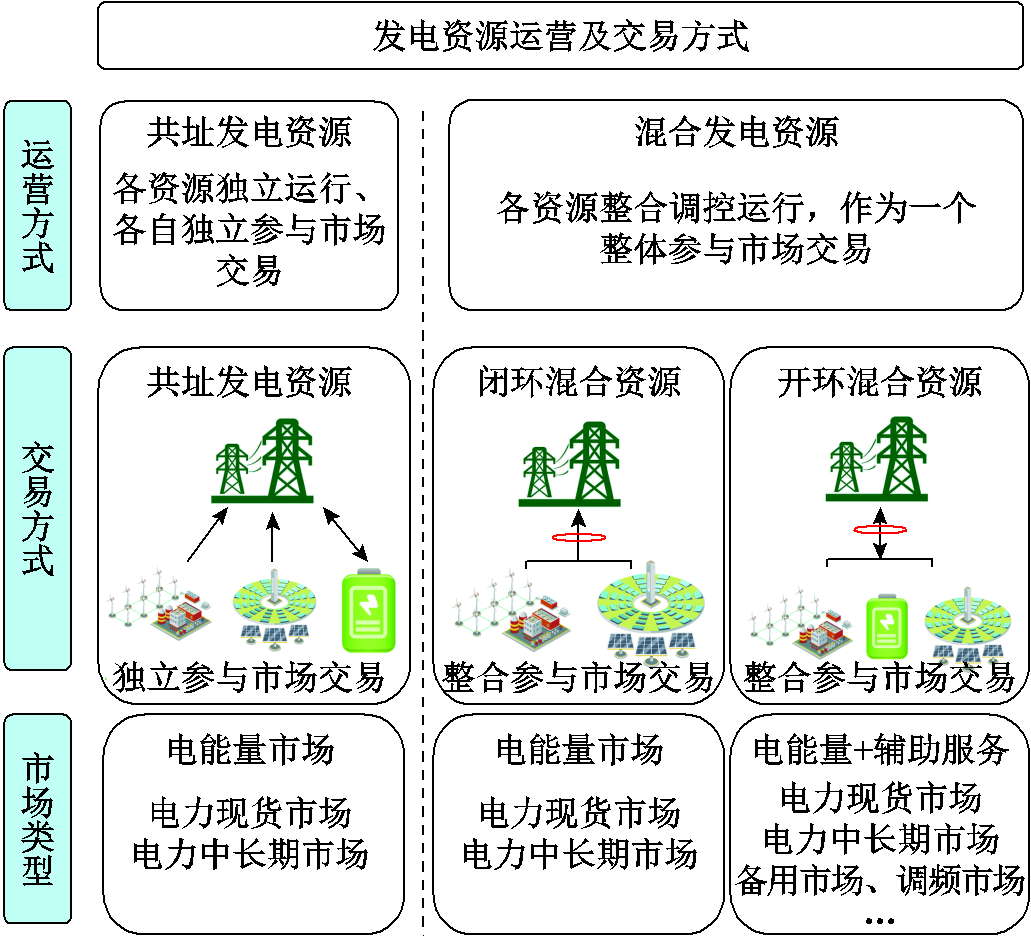 发电资源运营及交易方式

运营方式

共址发电资源

各资源独立运行、各自独立参与市场交易

混合发电资源

各资源整合调控运行，作为一个整体参与市场交易

交易方式

共址发电资源

独立参与市场交易

闭环混合资源

整合参与市场交易

开环混合资源

整合参与市场交易

市场类型

电能量市场

电力现货市场
电力中长期市场

电能量市场

电力现货市场
电力中长期市场

电能量+辅助服务

电力现货市场
电力中长期市场
备用市场、调频市场
…